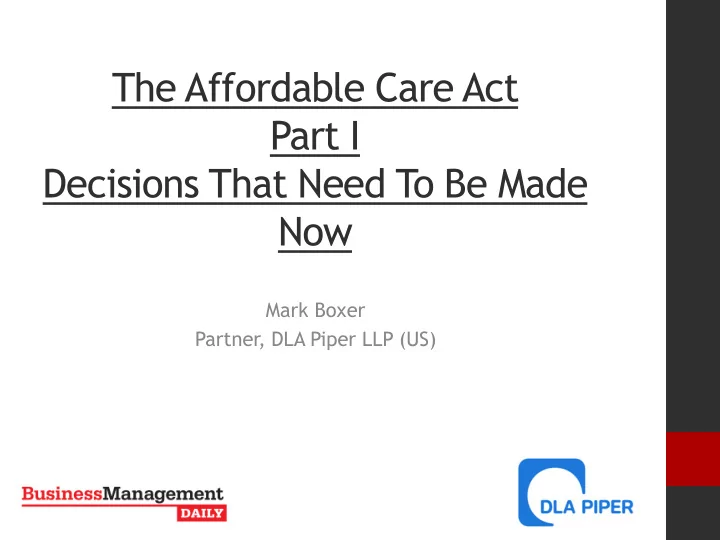 The Affordable Care Act
Part I
Decisions That Need To Be Made Now

Mark Boxer
Partner, DLA Piper LLP (US)

BusinessManagement DAILY

DLA PIPER